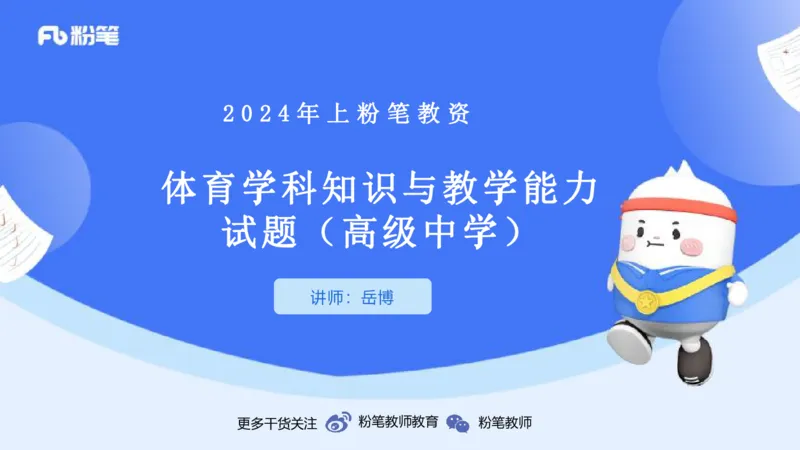 Fb 粉笔

2024年上粉笔教资

体育学科知识与教学能力试题（高级中学）

讲师：岳博

更多干货关注 粉笔教师教育 粉笔教师